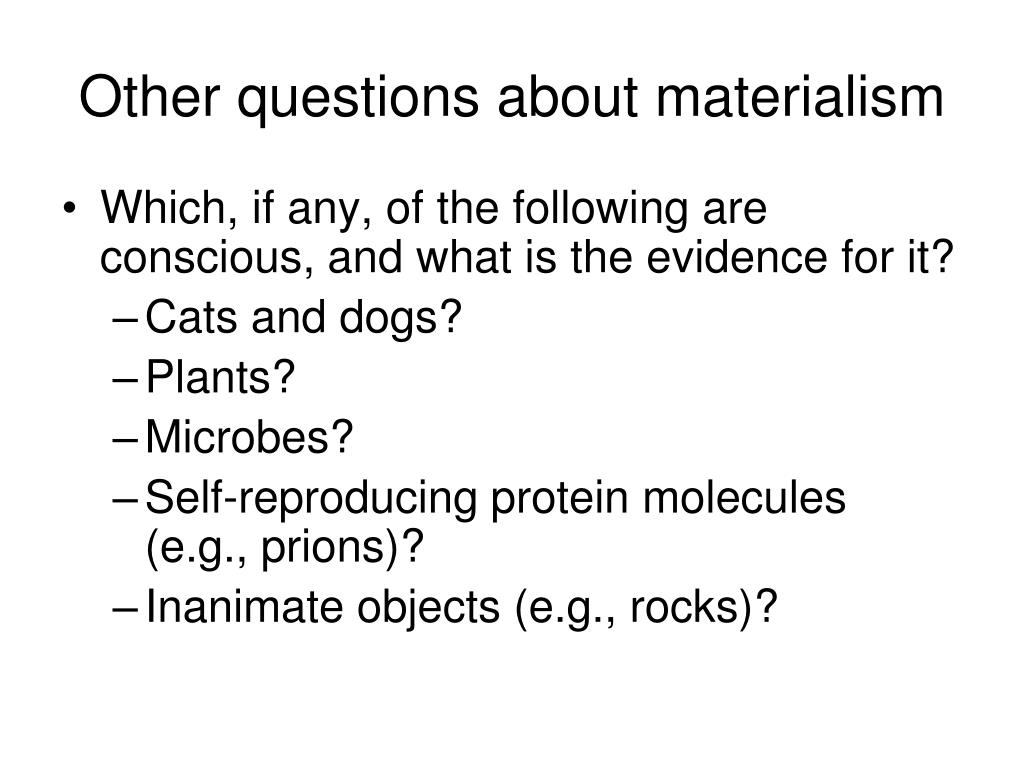 Other questions about materialism

• Which, if any, of the following are conscious, and what is the evidence for it?
– Cats and dogs?
– Plants?
– Microbes?
– Self-reproducing protein molecules (e.g., prions)?
– Inanimate objects (e.g., rocks)?